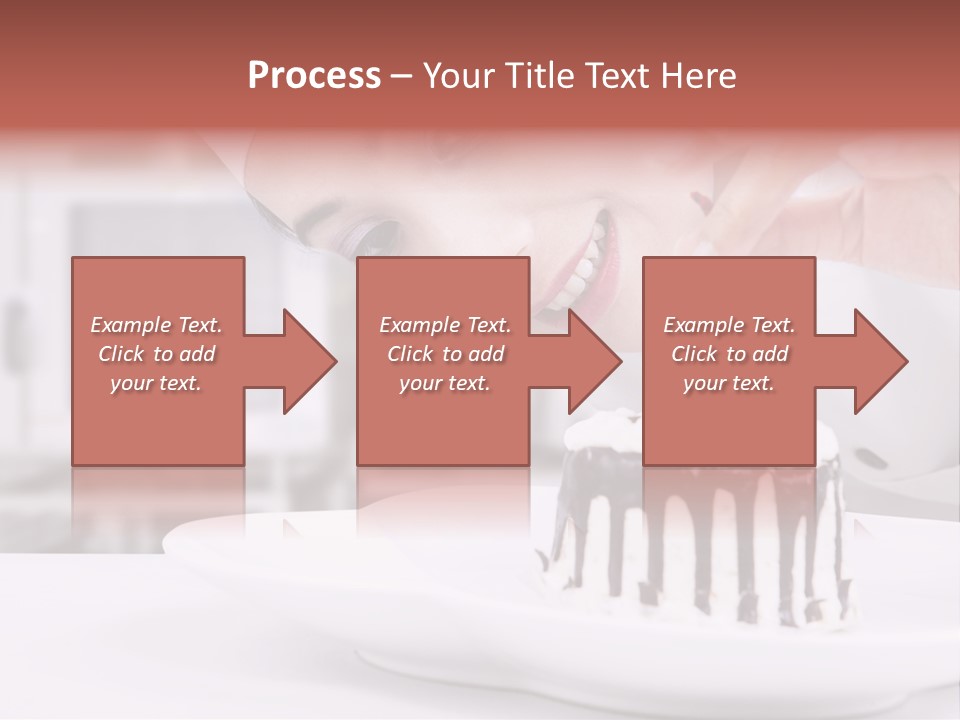 Process – Your Title Text Here

Example Text. Click to add your text.

Example Text. Click to add your text.

Example Text. Click to add your text.